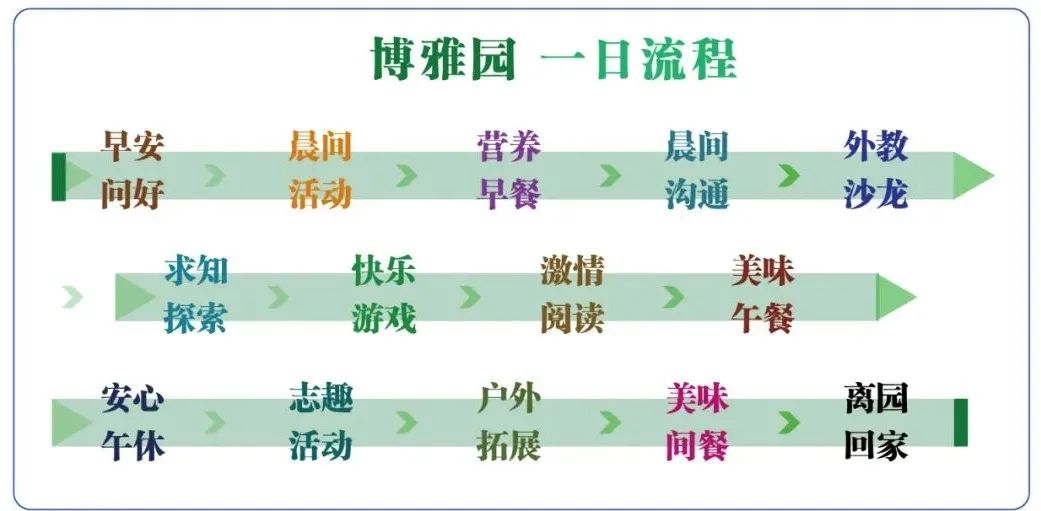 博雅园 一日流程

早安问好
晨间活动
营养早餐
晨间沟通
外教沙龙

求知探索
快乐游戏
激情阅读
美味午餐

安心午休
志趣活动
户外拓展
美味间餐
离园回家